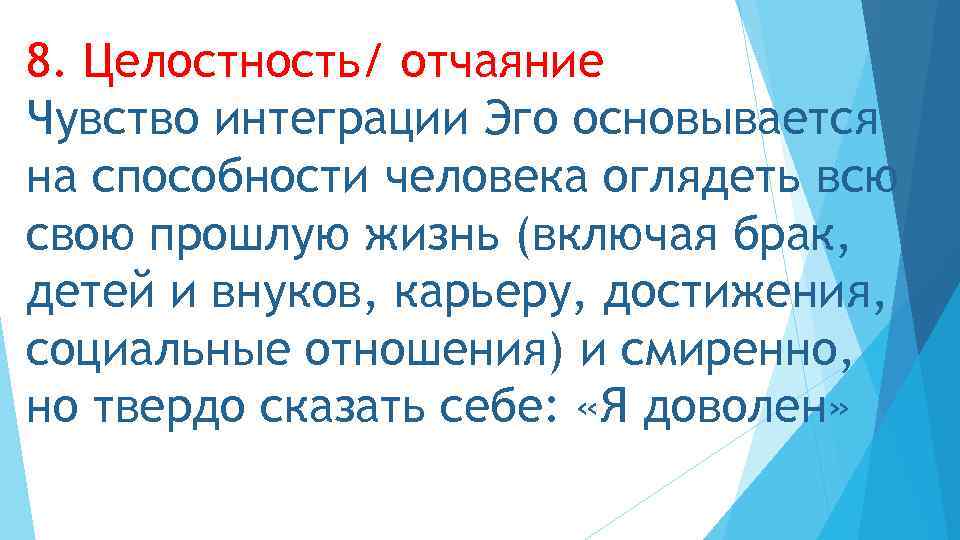 8. Целостность/ отчаяние
Чувство интеграции Эго основывается на способности человека оглядеть всю свою прошлую жизнь (включая брак, детей и внуков, карьеру, достижения, социальные отношения) и смиренно, но твердо сказать себе: «Я доволен»